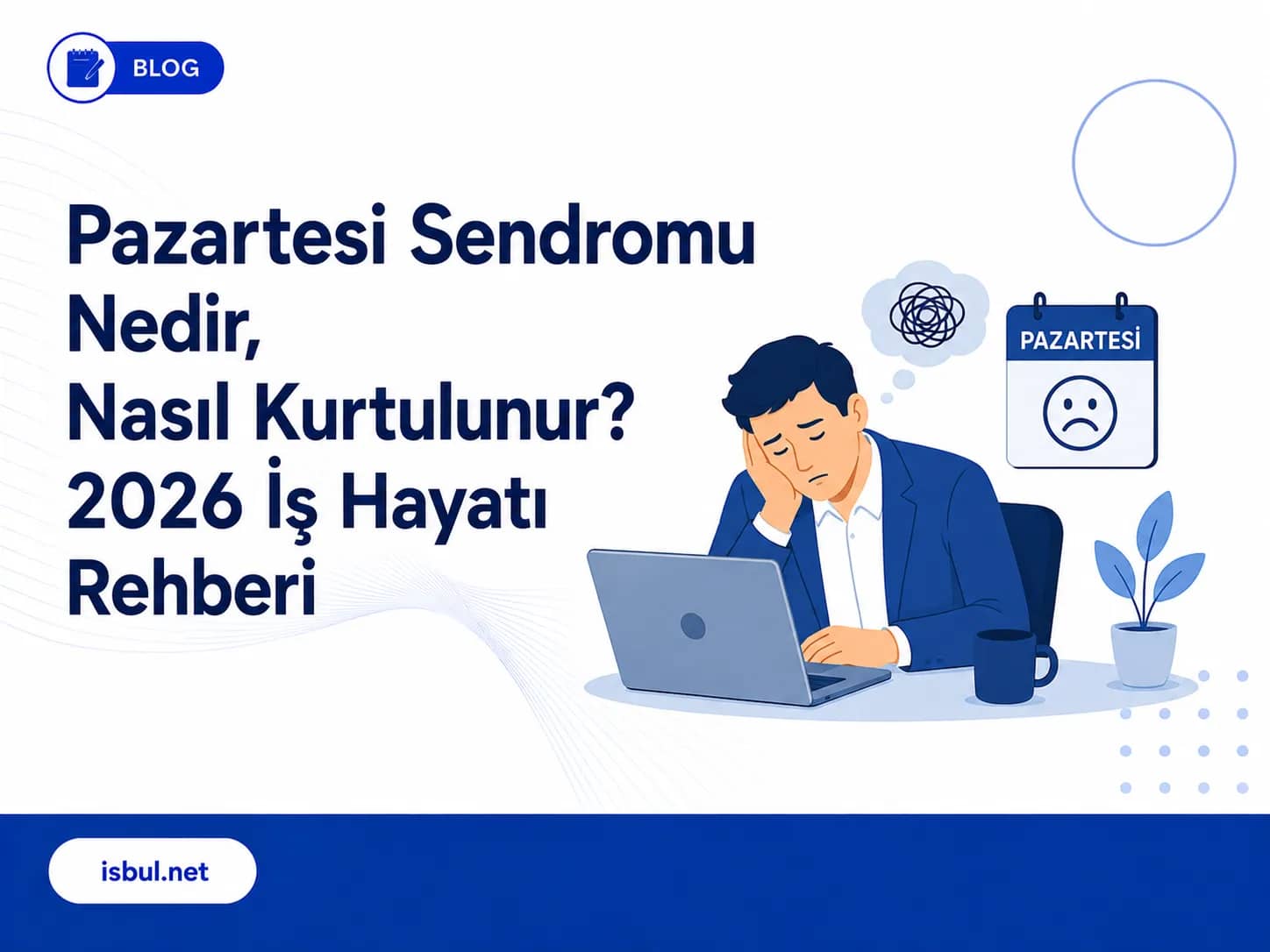 BLOG

Pazartesi Sendromu Nedir, Nasıl Kurtulunur? 2026 İş Hayatı Rehberi

PAZARTESİ

isbul.net